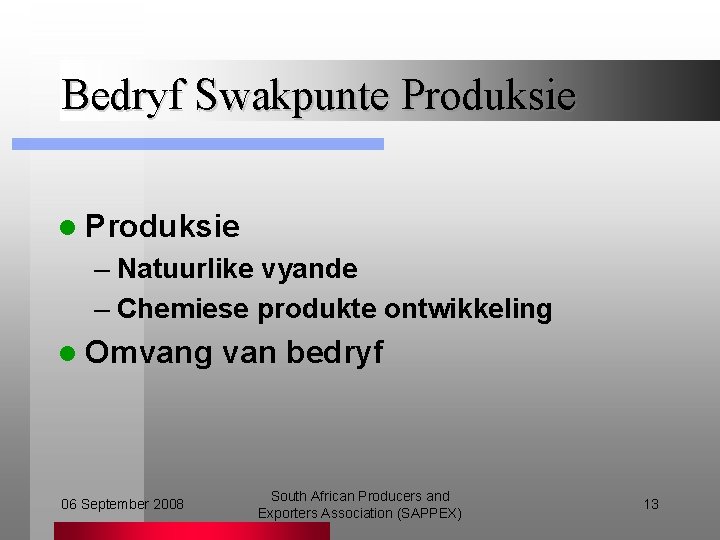 Bedryf Swakpunte Produksie

● Produksie
– Natuurlike vyande
– Chemiese produkte ontwikkeling
● Omvang van bedryf

06 September 2008

South African Producers and Exporters Association (SAPPEX)

13